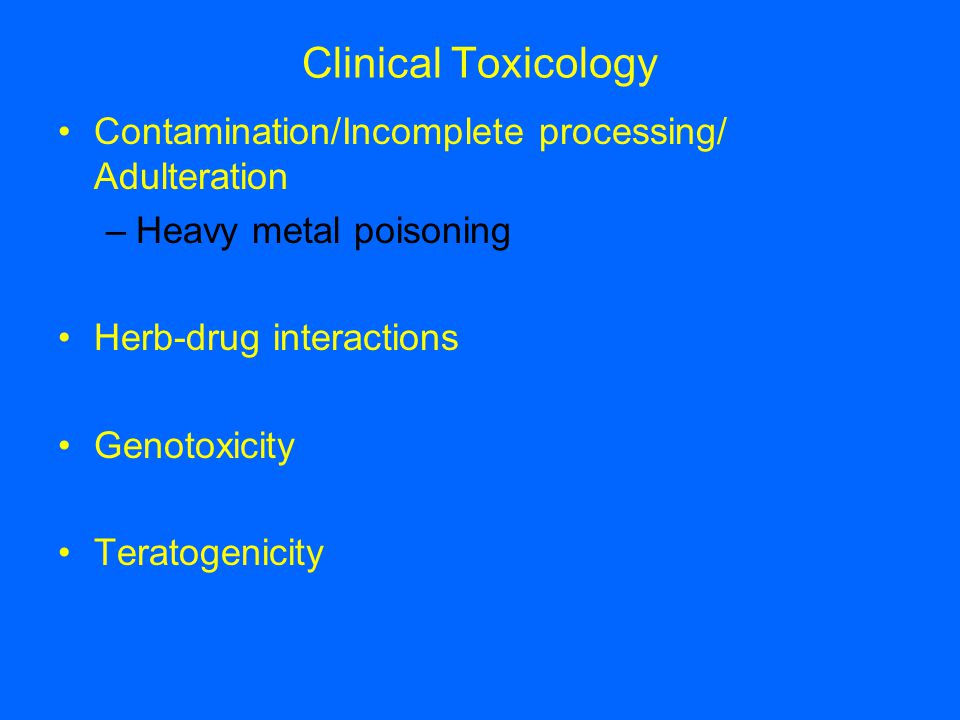 Clinical Toxicology

• Contamination/Incomplete processing/ Adulteration
– Heavy metal poisoning

• Herb-drug interactions

• Genotoxicity

• Teratogenicity